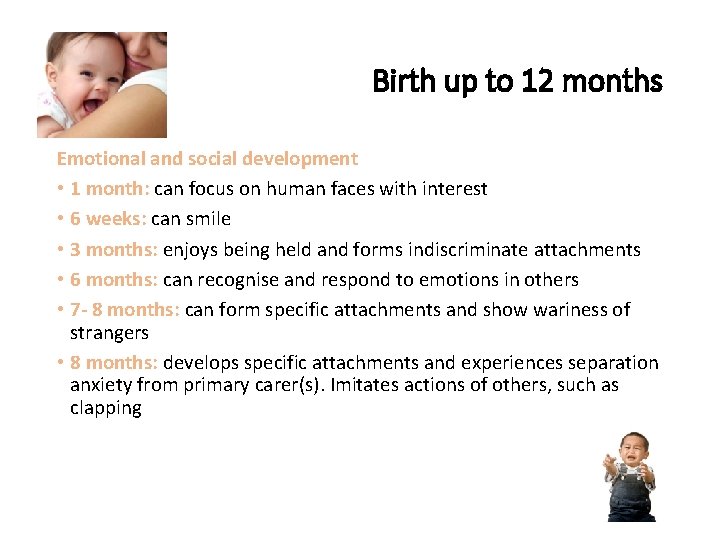 Birth up to 12 months

Emotional and social development

• 1 month: can focus on human faces with interest
• 6 weeks: can smile
• 3 months: enjoys being held and forms indiscriminate attachments
• 6 months: can recognise and respond to emotions in others
• 7- 8 months: can form specific attachments and show wariness of strangers
• 8 months: develops specific attachments and experiences separation anxiety from primary carer(s). Imitates actions of others, such as clapping